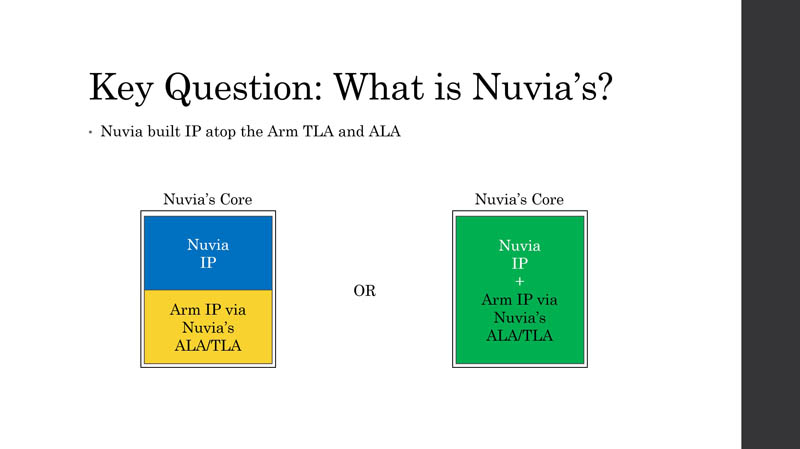 Key Question: What is Nuvia's?

• Nuvia built IP atop the Arm TLA and ALA

Nuvia's Core

Nuvia IP

Arm IP via Nuvia's ALA/TLA

OR

Nuvia's Core

Nuvia IP + Arm IP via Nuvia's ALA/TLA